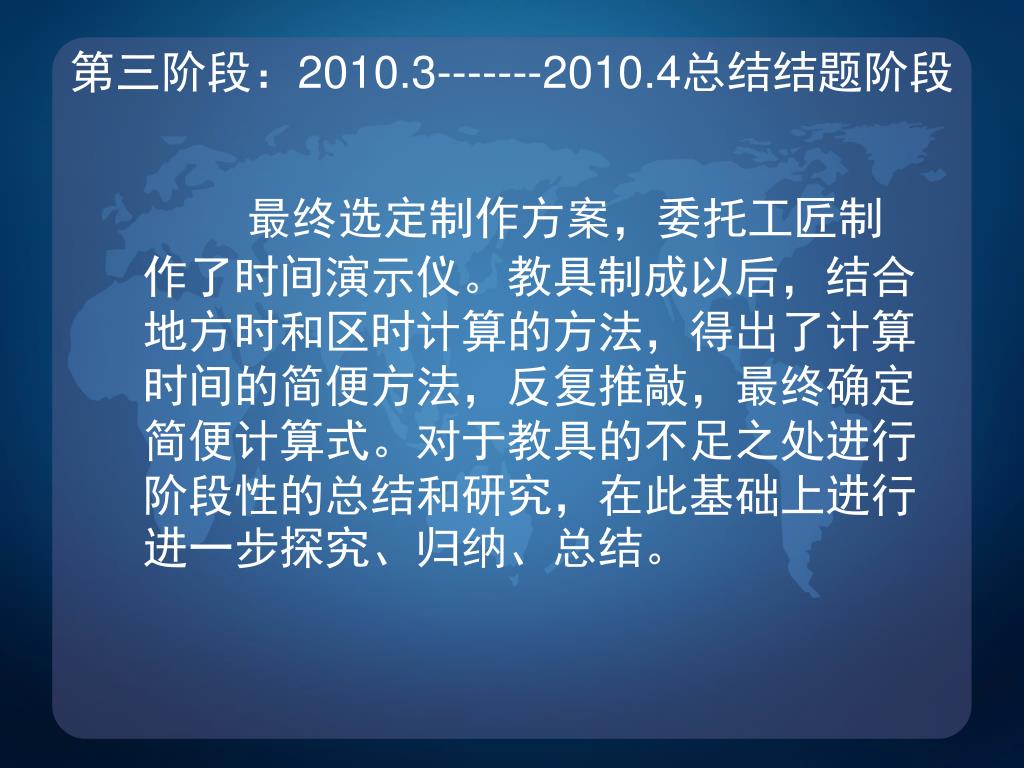 第三阶段：2010.3-------2010.4总结结题阶段

最终选定制作方案，委托工匠制作了时间演示仪。教具制成以后，结合地方时和区时计算的方法，得出了计算时间的简便方法，反复推敲，最终确定简便计算式。对于教具的不足之处进行阶段性的总结和研究，在此基础上进行进一步探究、归纳、总结。